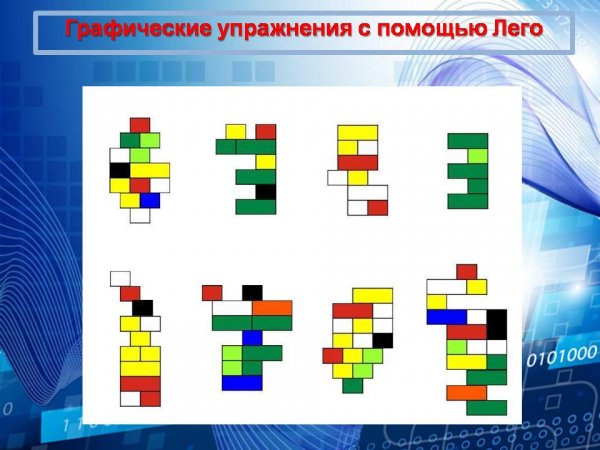 Графические упражнения с помощью Лего

0101000